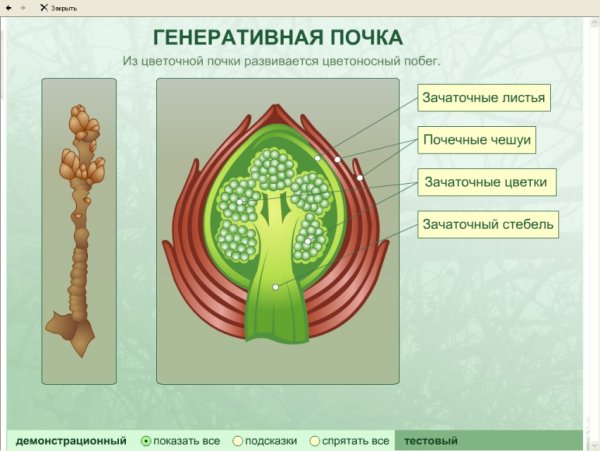 Закрыть

ГЕНЕРАТИВНАЯ ПОЧКА

Из цветочной почки развивается цветоносный побег.

Зачаточные листья

Почечные чешуи

Зачаточные цветки

Зачаточный стебель

демонстрационный показать все подсказки спрятать все тестовый